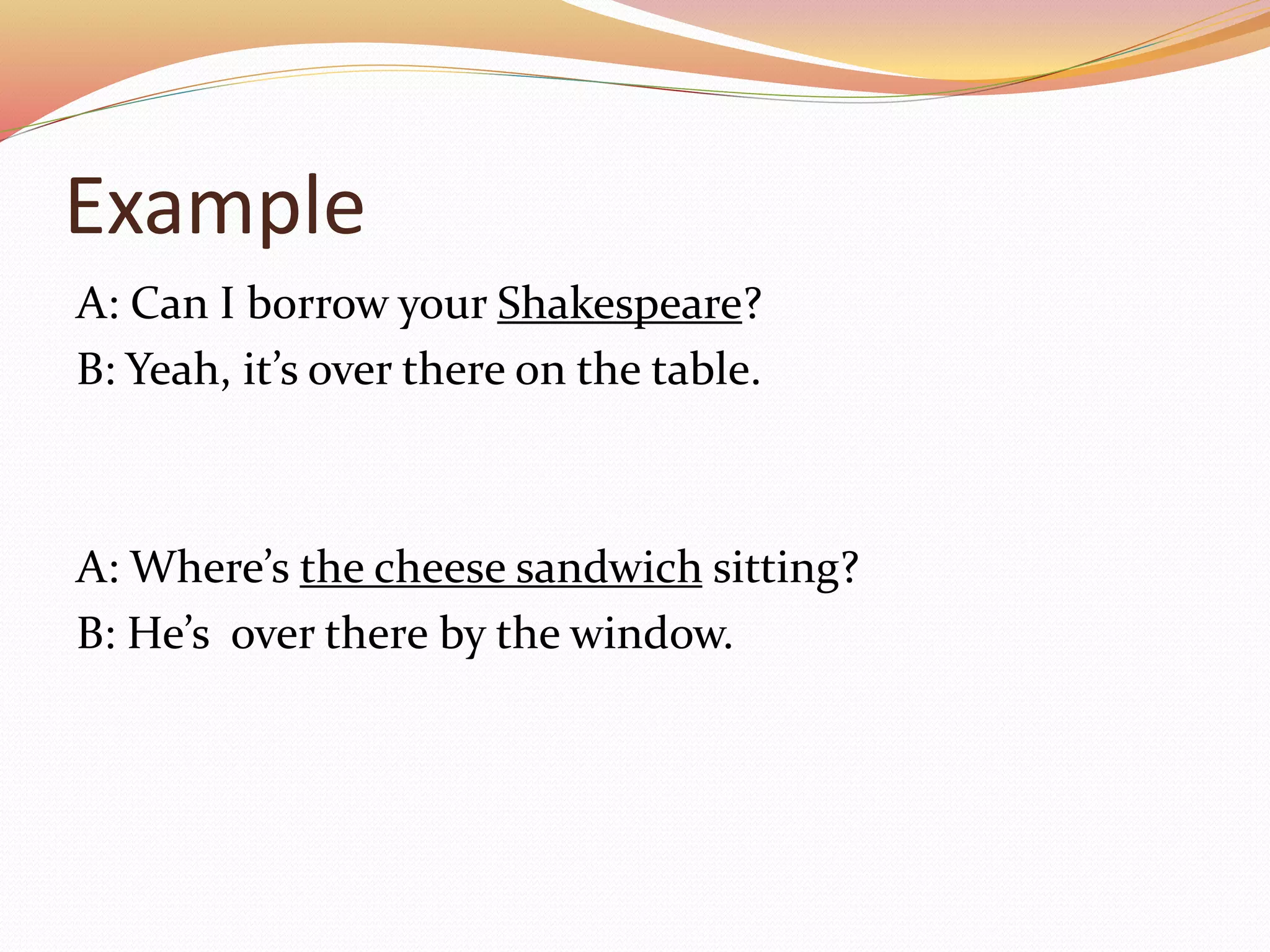 Example

A: Can I borrow your Shakespeare?
B: Yeah, it's over there on the table.

A: Where's the cheese sandwich sitting?
B: He's over there by the window.